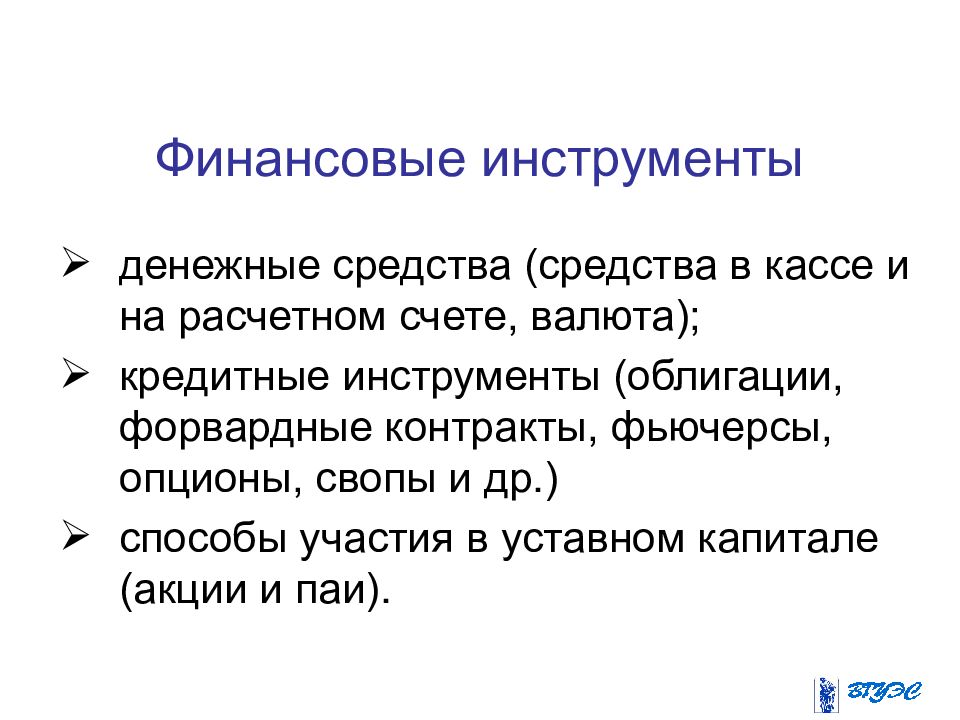 Финансовые инструменты

➢ денежные средства (средства в кассе и на расчетном счете, валюта);

➢ кредитные инструменты (облигации, форвардные контракты, фьючерсы, опционы, свопы и др.)

➢ способы участия в уставном капитале (акции и паи).

ВГУЭС